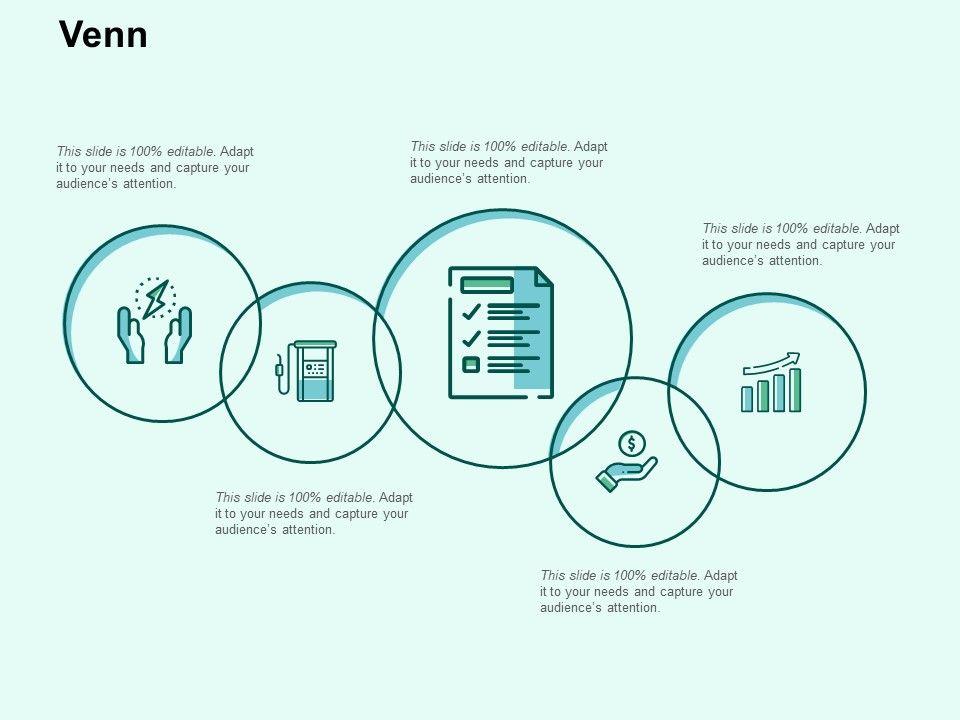 Venn

This slide is 100% editable. Adapt it to your needs and capture your audience's attention.

This slide is 100% editable. Adapt it to your needs and capture your audience's attention.

This slide is 100% editable. Adapt it to your needs and capture your audience's attention.

This slide is 100% editable. Adapt it to your needs and capture your audience's attention.

This slide is 100% editable. Adapt it to your needs and capture your audience's attention.